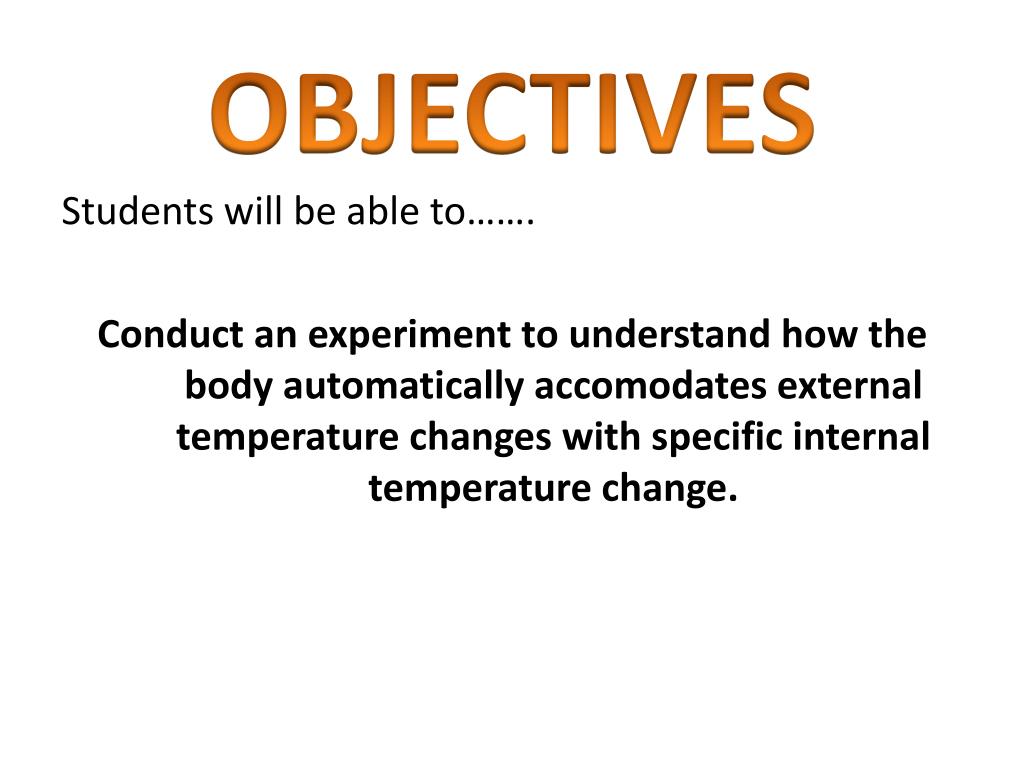 OBJECTIVES

Students will be able to…….

Conduct an experiment to understand how the body automatically accomodates external temperature changes with specific internal temperature change.